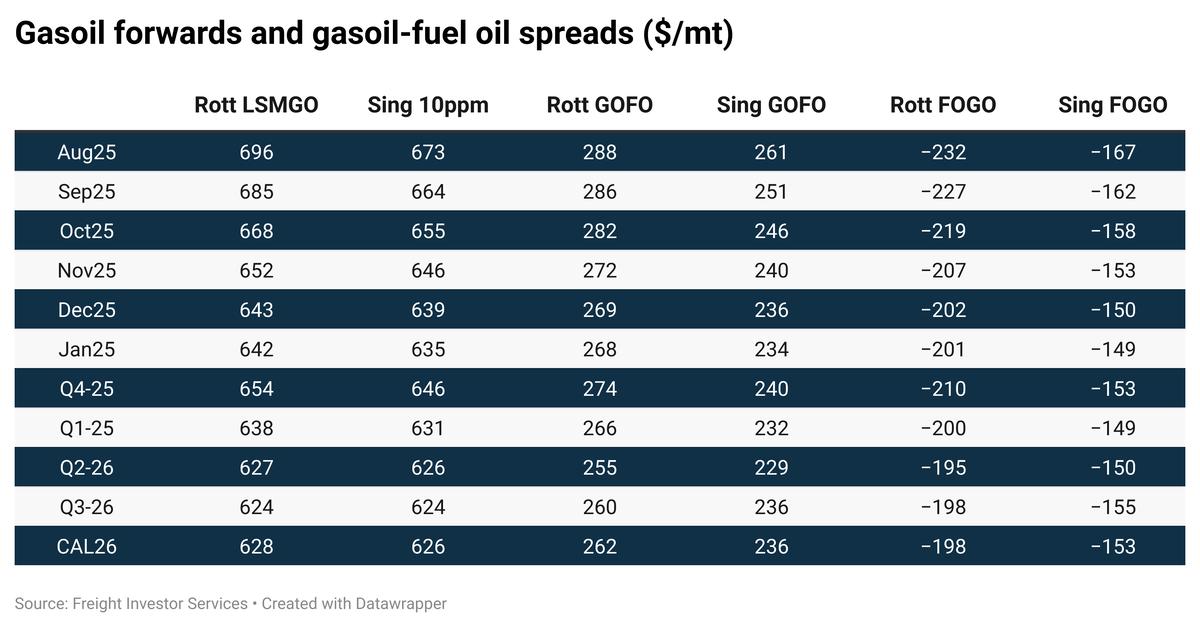 Gasoil forwards and gasoil-fuel oil spreads ($/mt)

| | Rott LSMGO | Sing 10ppm | Rott GOFO | Sing GOFO | Rott FOGO | Sing FOGO |
|---|---|---|---|---|---|---|
| Aug25 | 696 | 673 | 288 | 261 | −232 | −167 |
| Sep25 | 685 | 664 | 286 | 251 | −227 | −162 |
| Oct25 | 668 | 655 | 282 | 246 | −219 | −158 |
| Nov25 | 652 | 646 | 272 | 240 | −207 | −153 |
| Dec25 | 643 | 639 | 269 | 236 | −202 | −150 |
| Jan25 | 642 | 635 | 268 | 234 | −201 | −149 |
| Q4-25 | 654 | 646 | 274 | 240 | −210 | −153 |
| Q1-25 | 638 | 631 | 266 | 232 | −200 | −149 |
| Q2-26 | 627 | 626 | 255 | 229 | −195 | −150 |
| Q3-26 | 624 | 624 | 260 | 236 | −198 | −155 |
| CAL26 | 628 | 626 | 262 | 236 | −198 | −153 |

Source: Freight Investor Services • Created with Datawrapper